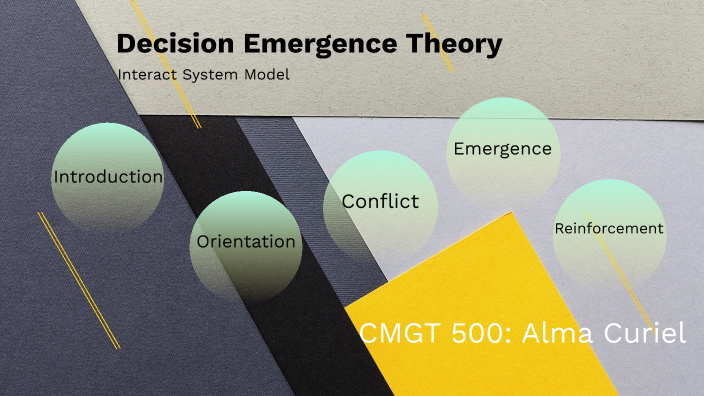 Decision Emergence Theory

Interact System Model

Introduction

Orientation

Conflict

Emergence

Reinforcement

CMGT 500: Alma Curiel